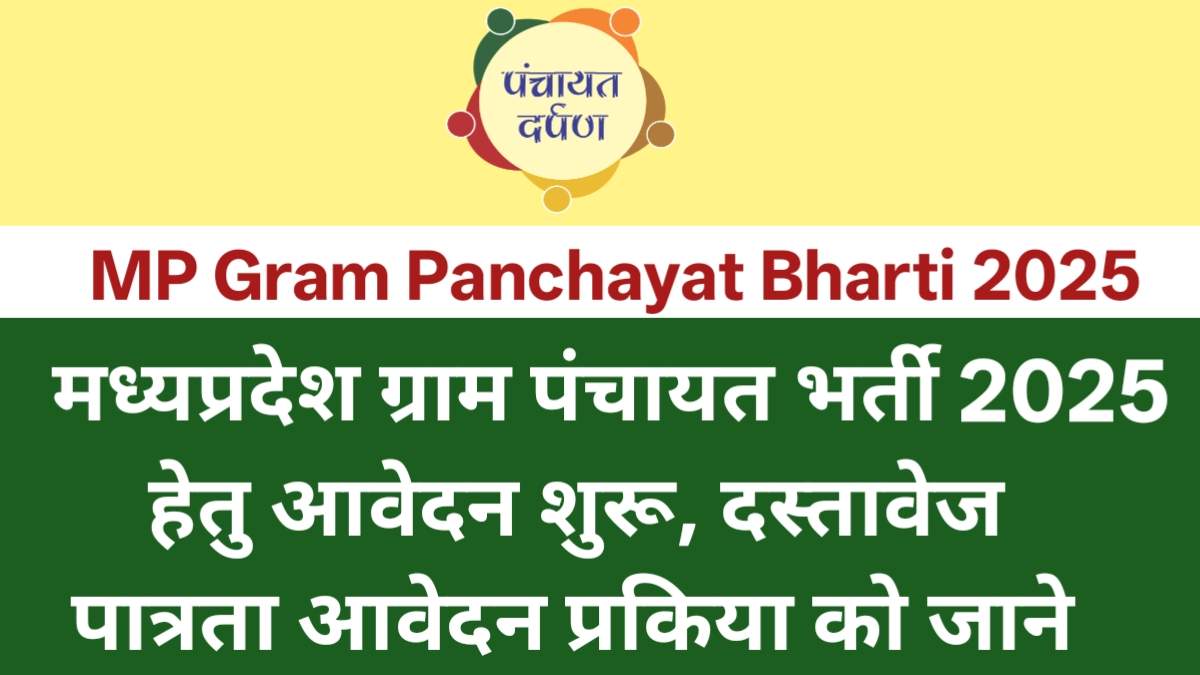 पंचायत दर्पण

MP Gram Panchayat Bharti 2025

मध्यप्रदेश ग्राम पंचायत भर्ती 2025 हेतु आवेदन शुरू, दस्तावेज पात्रता आवेदन प्रकिया को जाने